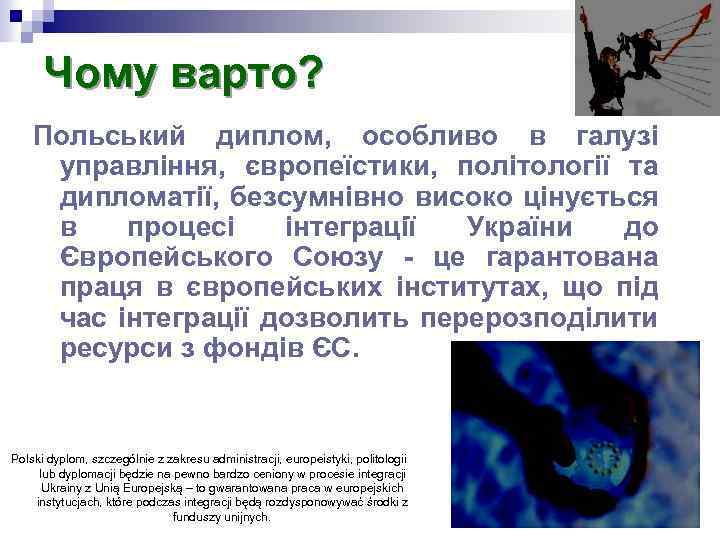 Чому варто?

Польський диплом, особливо в галузі управління, європеїстики, політології та дипломатії, безсумнівно високо цінується в процесі інтеграції України до Європейського Союзу - це гарантована праця в європейських інститутах, що під час інтеграції дозволить перерозподілити ресурси з фондів ЄС.

Polski dyplom, szczególnie z zakresu administracji, europeistyki, politologii lub dyplomacji będzie na pewno bardzo ceniony w procesie integracji Ukrainy z Unią Europejską – to gwarantowana praca w europejskich instytucjach, które podczas integracji będą rozdysponowywać środki z funduszy unijnych.